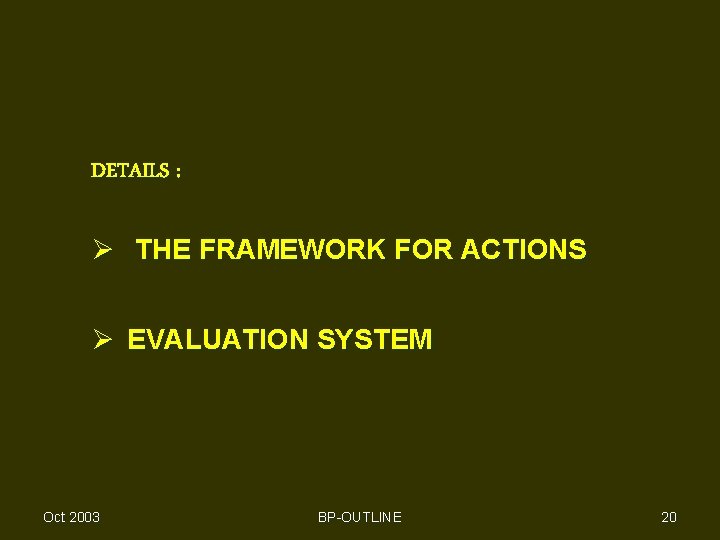 DETAILS :

➢ THE FRAMEWORK FOR ACTIONS

➢ EVALUATION SYSTEM

Oct 2003 BP-OUTLINE 20